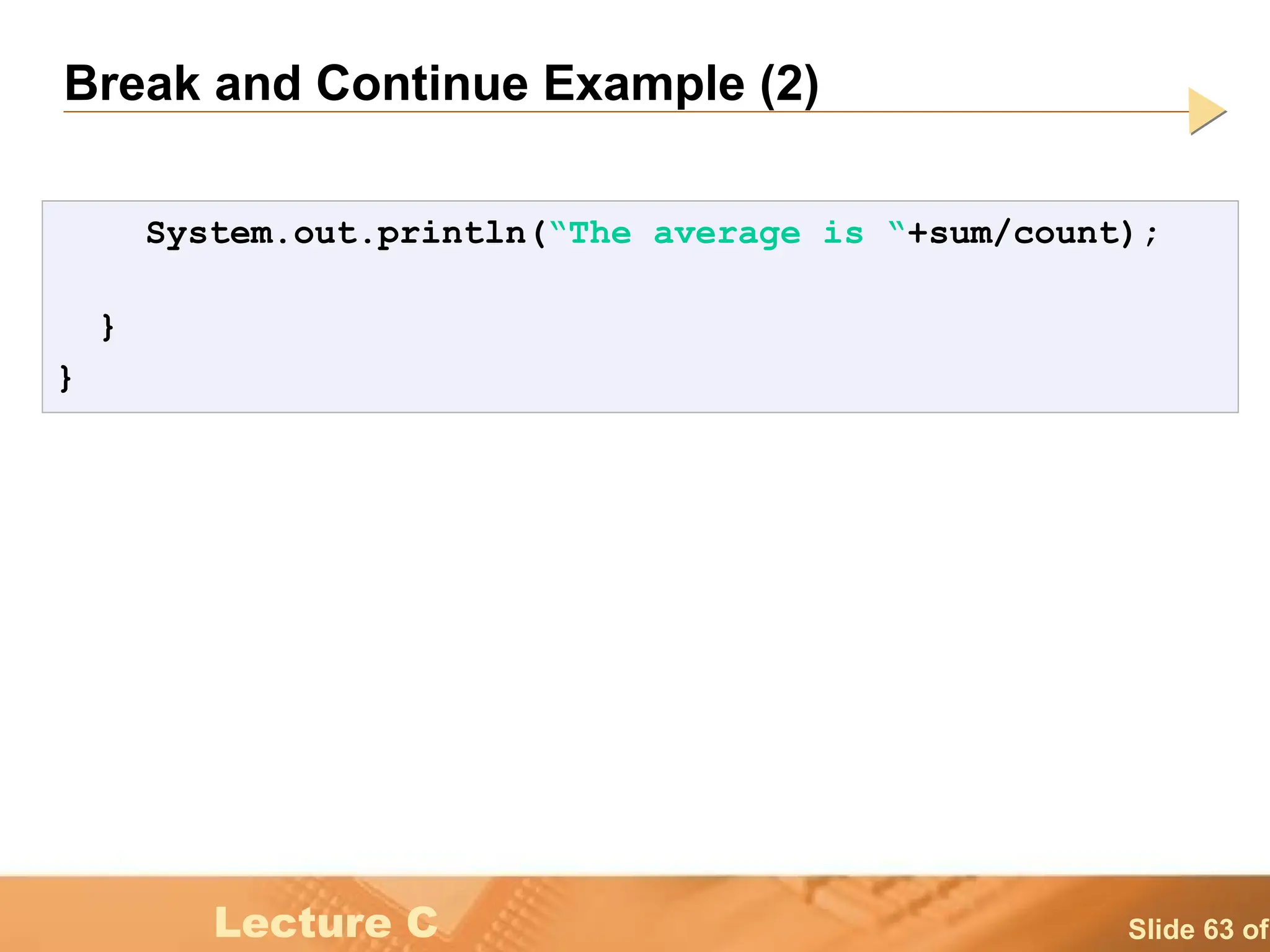 Break and Continue Example (2)

System.out.println(“The average is “+sum/count);

}
}

Lecture C

Slide 63 of